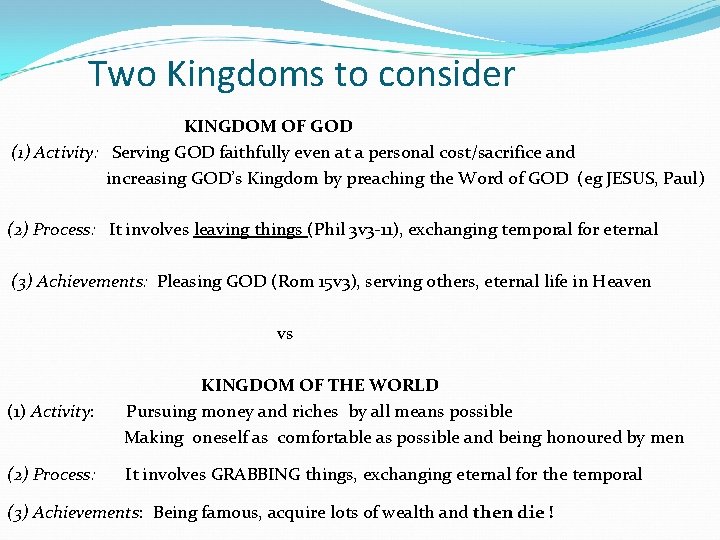 Two Kingdoms to consider

KINGDOM OF GOD

(1) Activity: Serving GOD faithfully even at a personal cost/sacrifice and increasing GOD's Kingdom by preaching the Word of GOD (eg JESUS, Paul)

(2) Process: It involves leaving things (Phil 3v3-11), exchanging temporal for eternal

(3) Achievements: Pleasing GOD (Rom 15v3), serving others, eternal life in Heaven

vs

KINGDOM OF THE WORLD

(1) Activity: Pursuing money and riches by all means possible Making oneself as comfortable as possible and being honoured by men

(2) Process: It involves GRABBING things, exchanging eternal for the temporal

(3) Achievements: Being famous, acquire lots of wealth and then die !